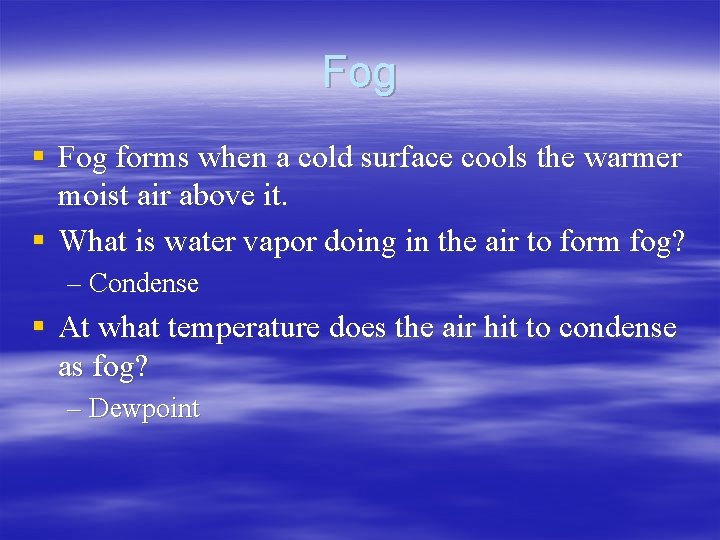 Fog

▪ Fog forms when a cold surface cools the warmer moist air above it.
▪ What is water vapor doing in the air to form fog?
– Condense
▪ At what temperature does the air hit to condense as fog?
– Dewpoint